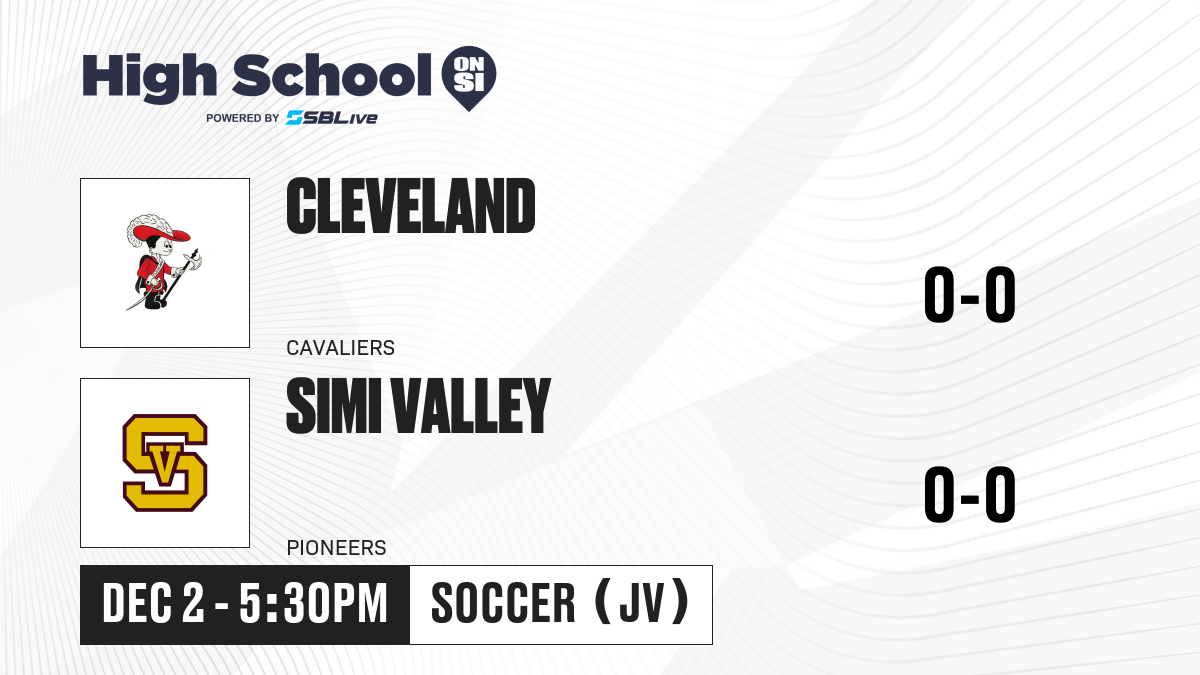 High School ON SI
POWERED BY SBLive

CLEVELAND
CAVALIERS
0-0

SV
SIMI VALLEY
PIONEERS
0-0

DEC 2 - 5:30PM
SOCCER (JV)